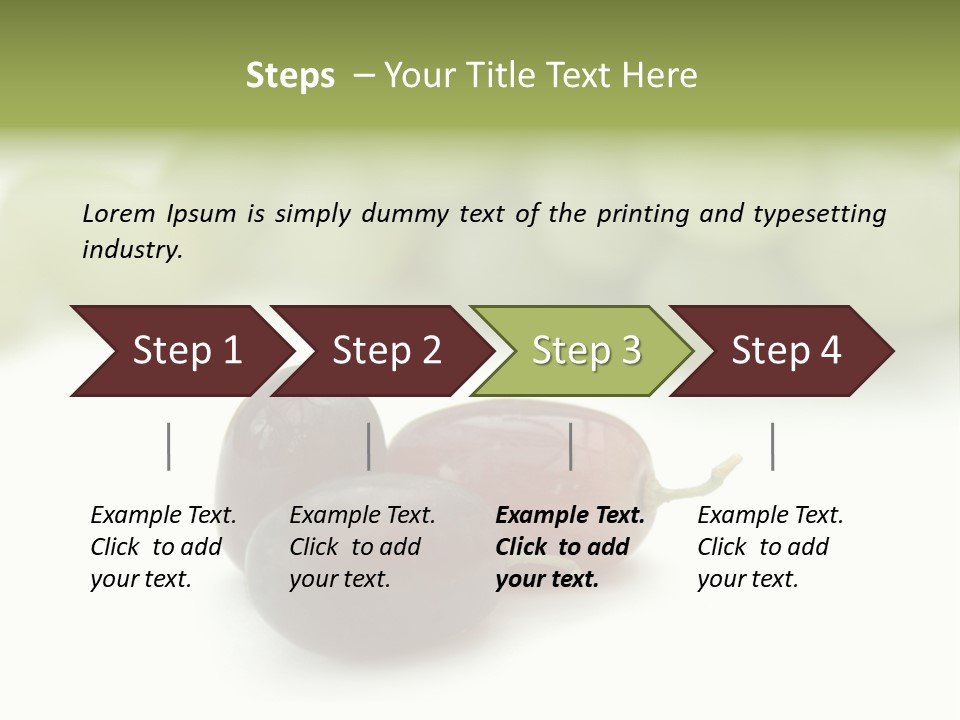 Steps – Your Title Text Here

Lorem Ipsum is simply dummy text of the printing and typesetting industry.

Step 1

Step 2

Step 3

Step 4

Example Text. Click to add your text.

Example Text. Click to add your text.

Example Text. Click to add your text.

Example Text. Click to add your text.